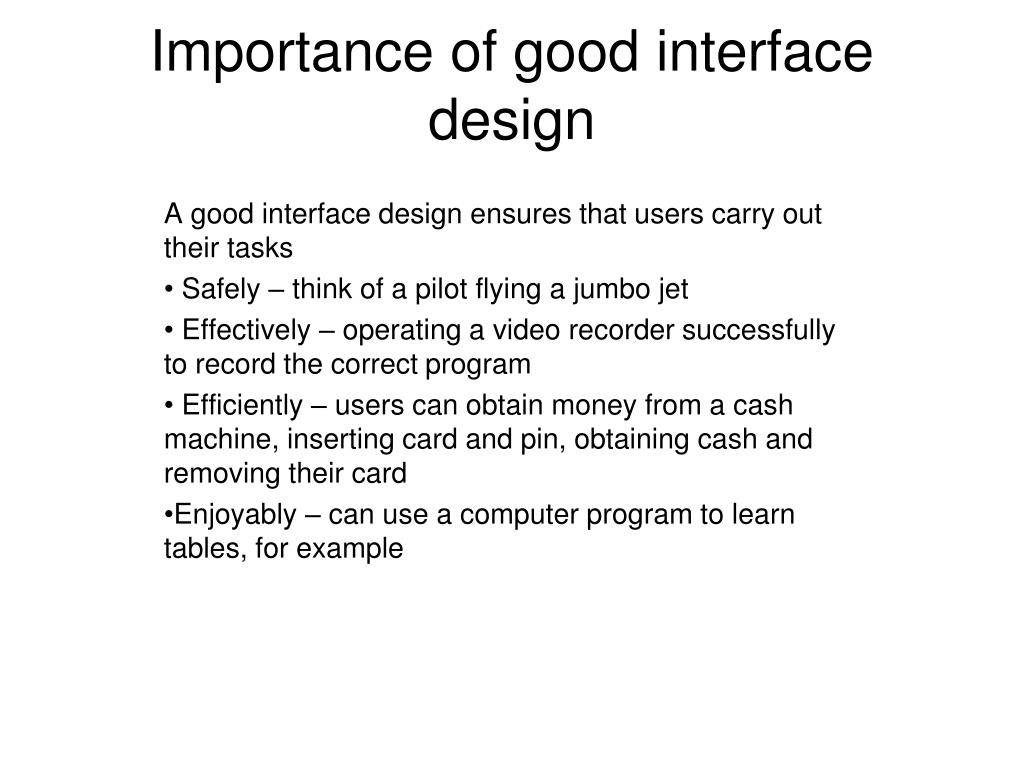 Importance of good interface design

A good interface design ensures that users carry out their tasks

• Safely – think of a pilot flying a jumbo jet

• Effectively – operating a video recorder successfully to record the correct program

• Efficiently – users can obtain money from a cash machine, inserting card and pin, obtaining cash and removing their card

•Enjoyably – can use a computer program to learn tables, for example